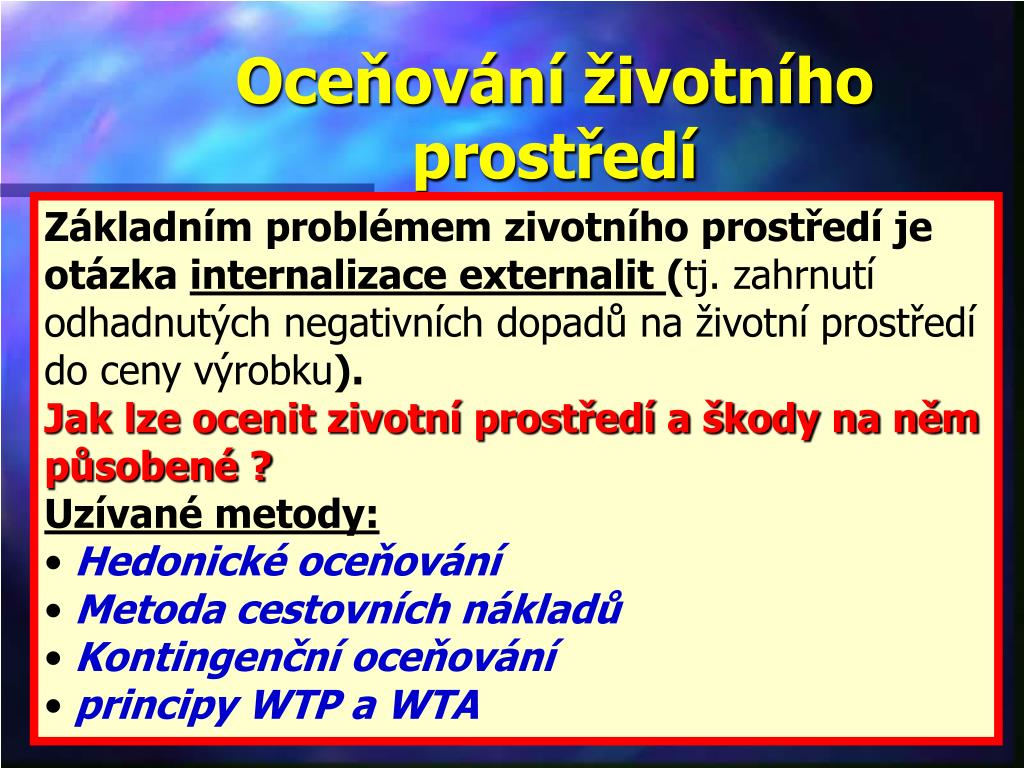 Oceňování životního prostředí

Základním problémem zivotního prostředí je otázka internalizace externalit (tj. zahrnutí odhadnutých negativních dopadů na životní prostředí do ceny výrobku).
Jak lze ocenit zivotní prostředí a škody na něm působené ?
Uzívané metody:
• Hedonické oceňování
• Metoda cestovních nákladů
• Kontingenční oceňování
• principy WTP a WTA